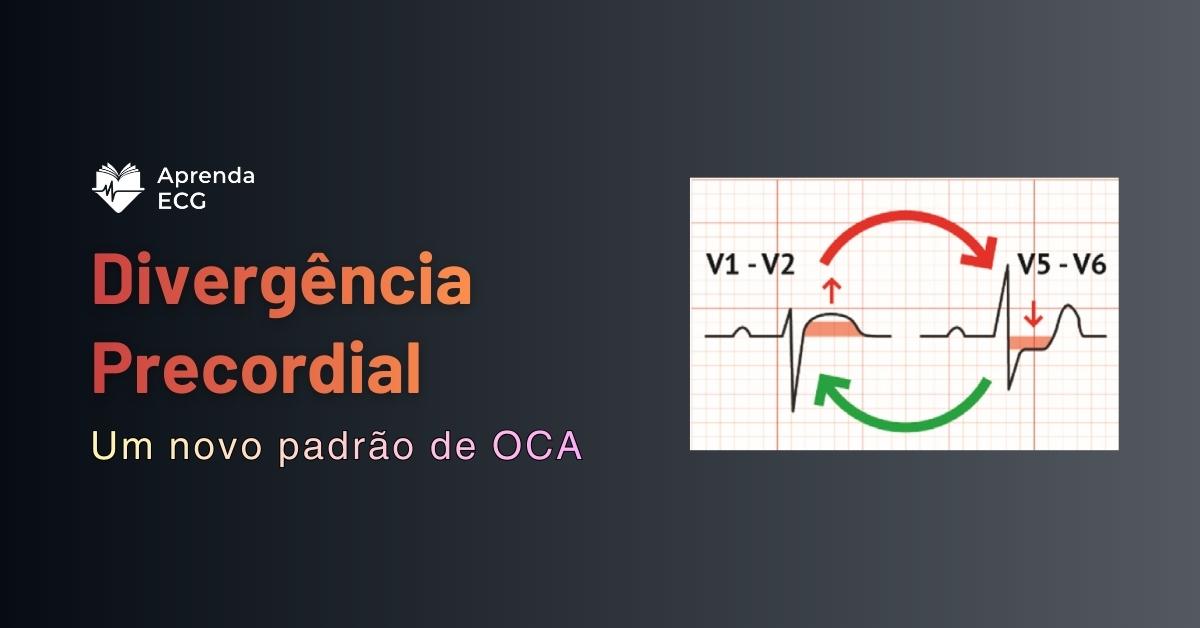 Aprenda ECG

Divergência Precordial

Um novo padrão de OCA

V1 - V2

V5 - V6